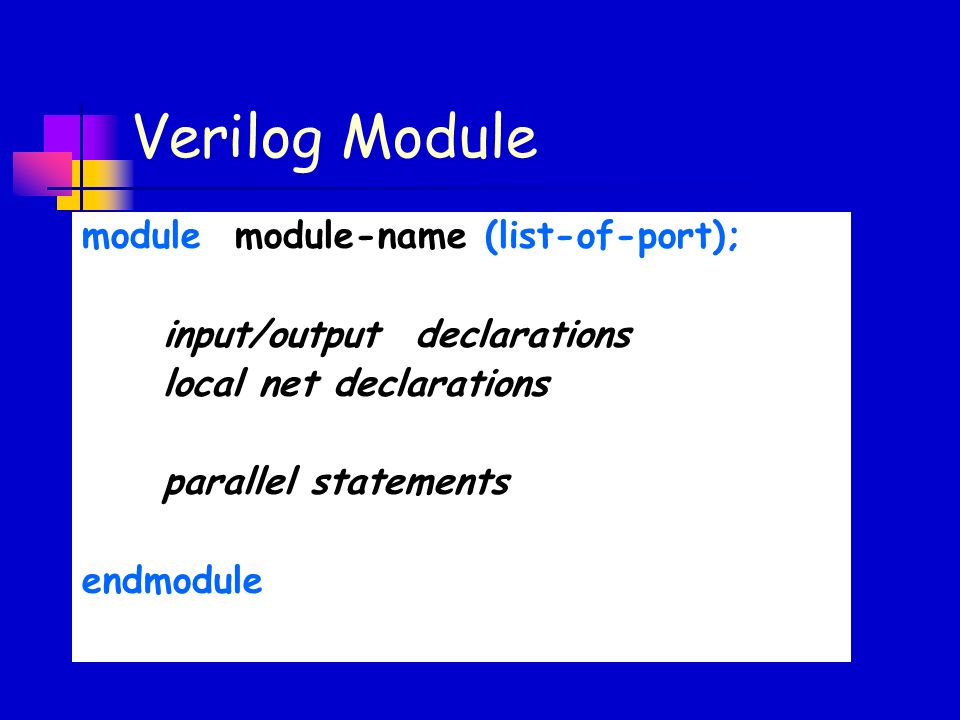 Verilog Module

module module-name (list-of-port);

input/output declarations
local net declarations

parallel statements

endmodule